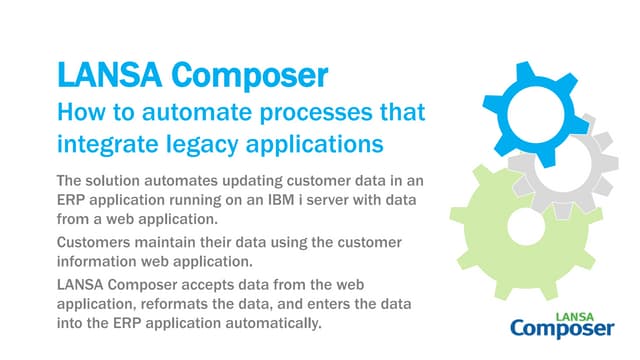 LANSA Composer

How to automate processes that integrate legacy applications

The solution automates updating customer data in an ERP application running on an IBM i server with data from a web application.

Customers maintain their data using the customer information web application.

LANSA Composer accepts data from the web application, reformats the data, and enters the data into the ERP application automatically.

LANSA Composer